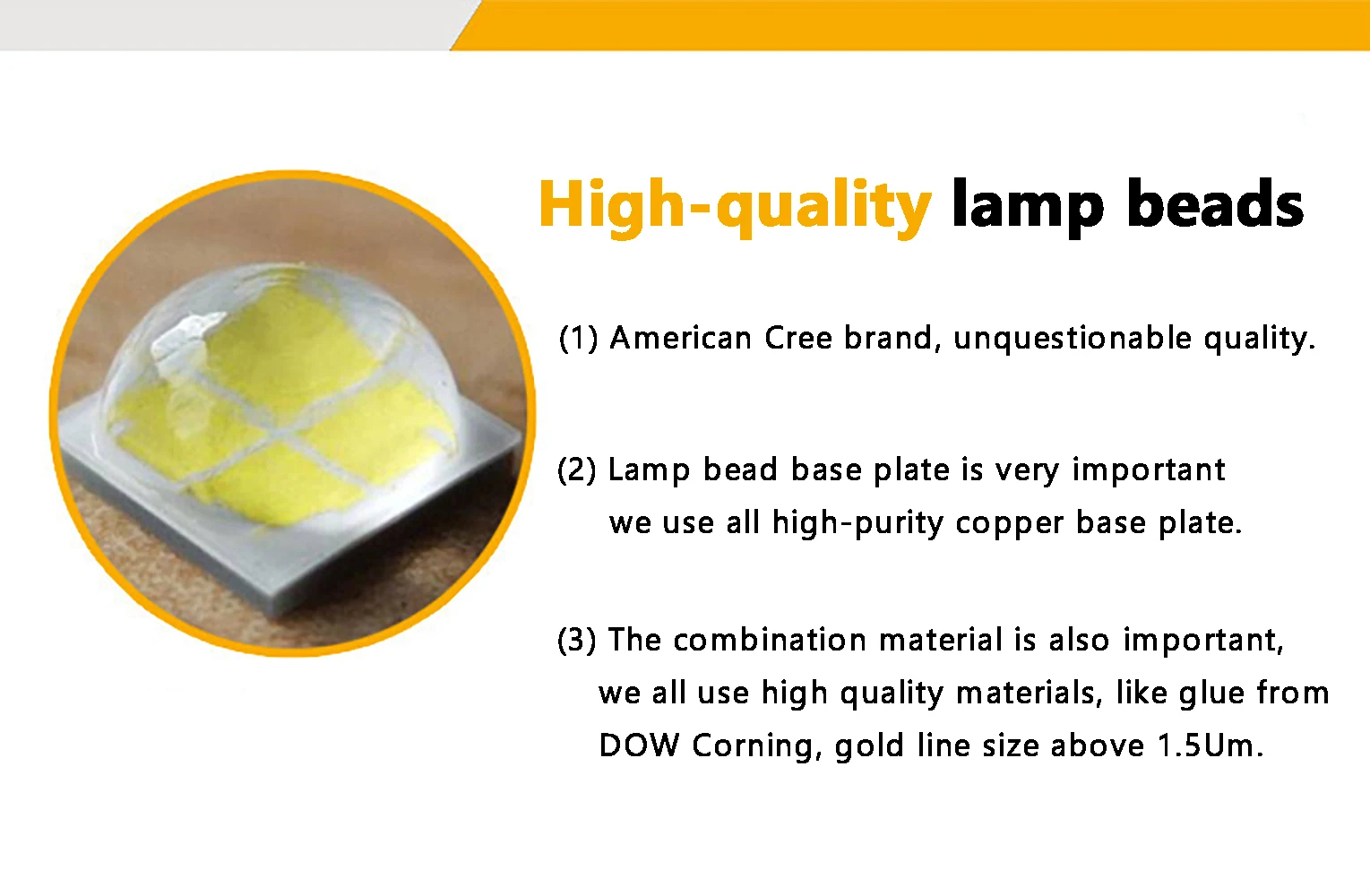 High-quality lamp beads

(1) American Cree brand, unquestionable quality.

(2) Lamp bead base plate is very important we use all high-purity copper base plate.

(3) The combination material is also important, we all use high quality materials, like glue from DOW Corning, gold line size above 1.5Um.